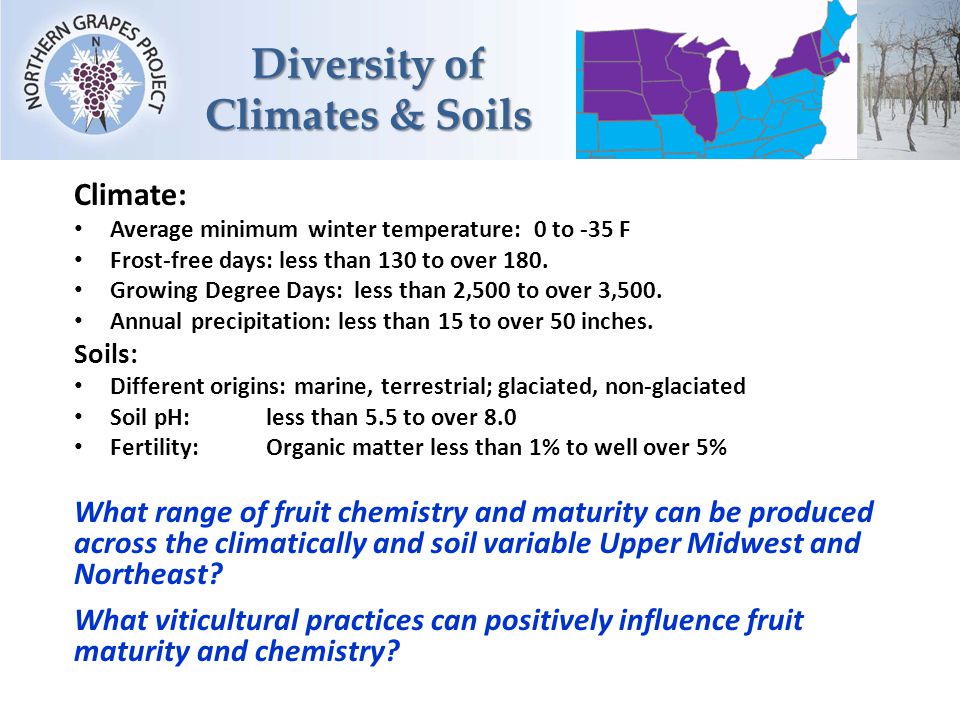 NORTHERN GRAPES PROJECT
N

Diversity of Climates & Soils

Climate:
• Average minimum winter temperature: 0 to -35 F
• Frost-free days: less than 130 to over 180.
• Growing Degree Days: less than 2,500 to over 3,500.
• Annual precipitation: less than 15 to over 50 inches.

Soils:
• Different origins: marine, terrestrial; glaciated, non-glaciated
• Soil pH: less than 5.5 to over 8.0
• Fertility: Organic matter less than 1% to well over 5%

What range of fruit chemistry and maturity can be produced across the climatically and soil variable Upper Midwest and Northeast?

What viticultural practices can positively influence fruit maturity and chemistry?